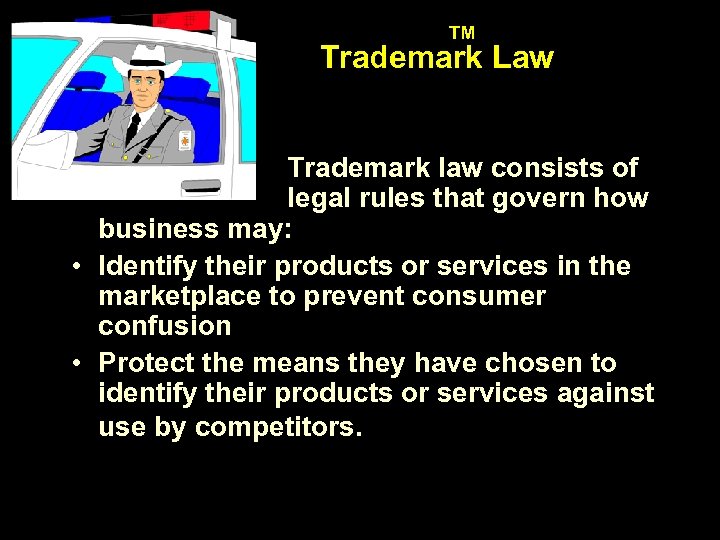 TM
Trademark Law

Trademark law consists of legal rules that govern how business may:

• Identify their products or services in the marketplace to prevent consumer confusion
• Protect the means they have chosen to identify their products or services against use by competitors.